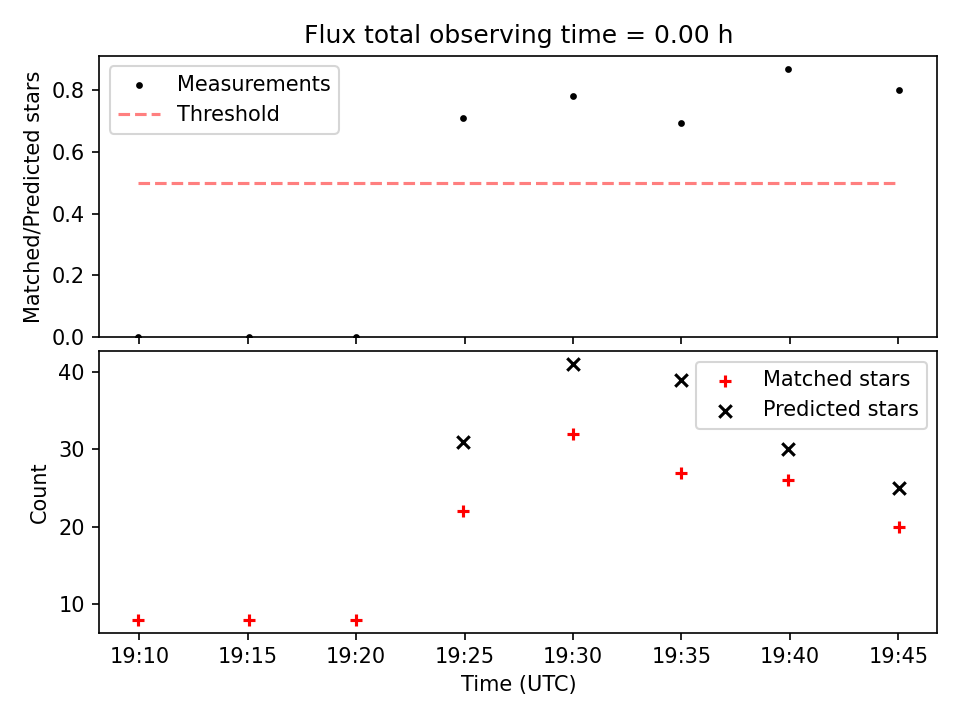 Flux total observing time = 0.00 h

Measurements
Threshold

Matched/Predicted stars

0.8
0.6
0.4
0.2
0.0

Matched stars
Predicted stars

Count

40
30
20
10

19:10 19:15 19:20 19:25 19:30 19:35 19:40 19:45

Time (UTC)